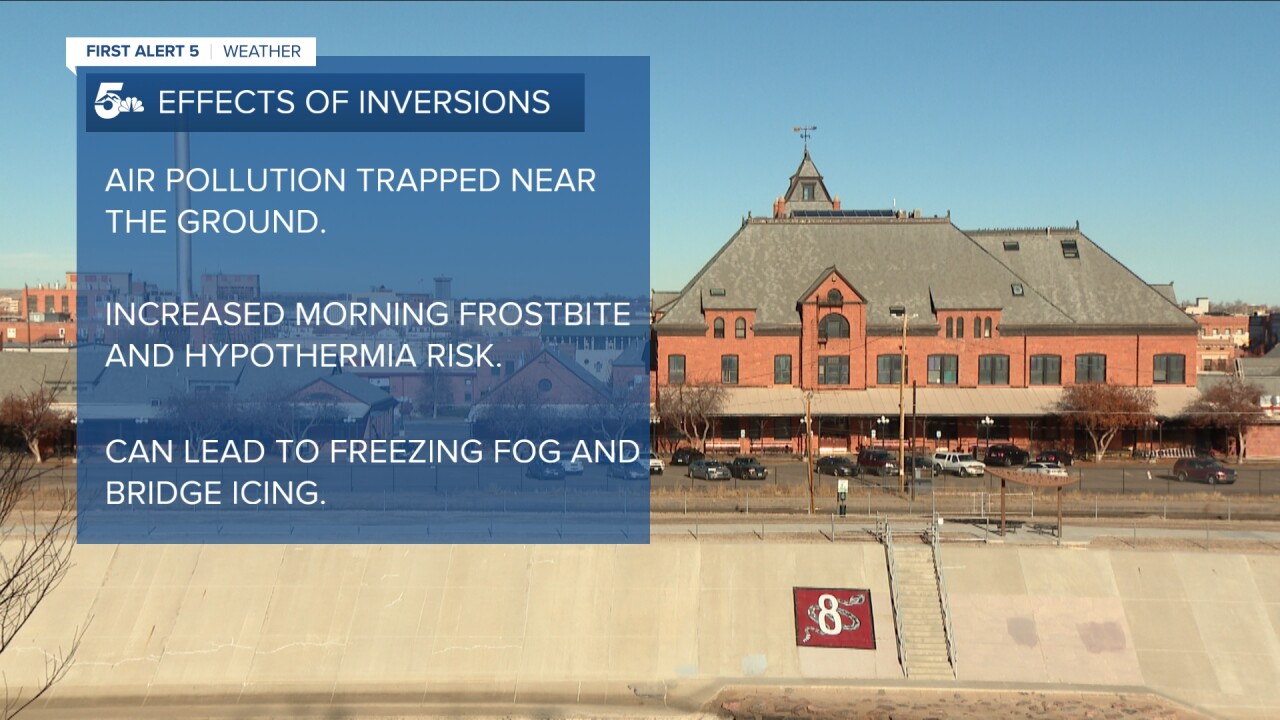 FIRST ALERT 5 | WEATHER

5 EFFECTS OF INVERSIONS

AIR POLLUTION TRAPPED NEAR THE GROUND.

INCREASED MORNING FROSTBITE AND HYPOTHERMIA RISK.

CAN LEAD TO FREEZING FOG AND BRIDGE ICING.

8